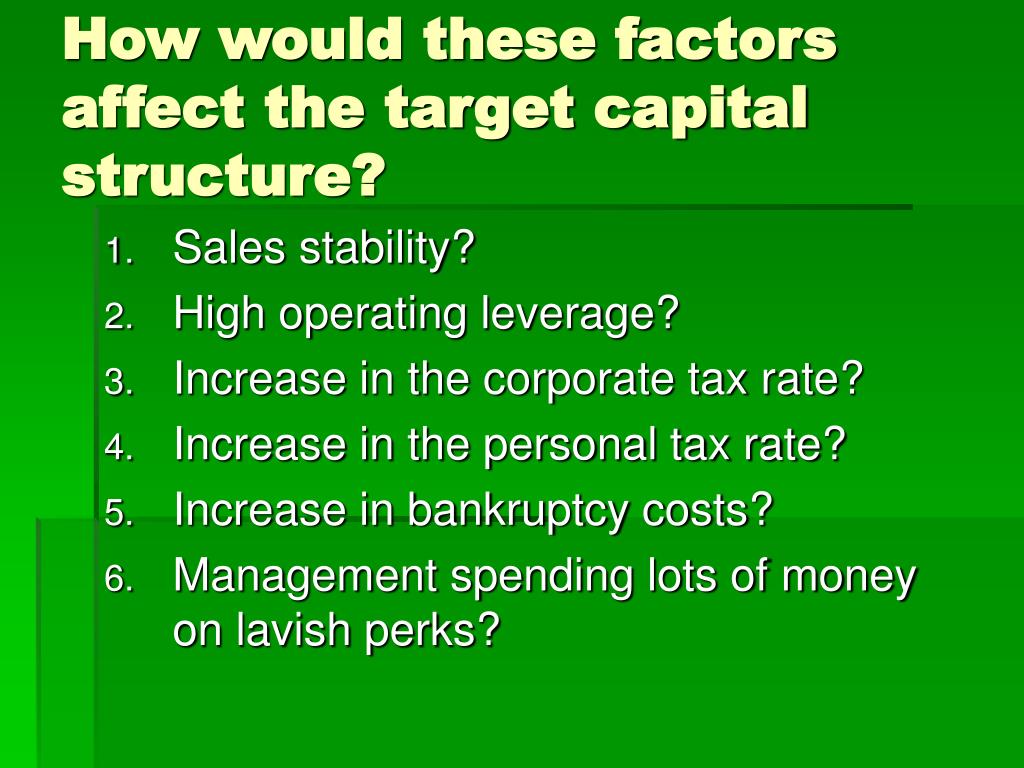 How would these factors affect the target capital structure?

1. Sales stability?
2. High operating leverage?
3. Increase in the corporate tax rate?
4. Increase in the personal tax rate?
5. Increase in bankruptcy costs?
6. Management spending lots of money on lavish perks?